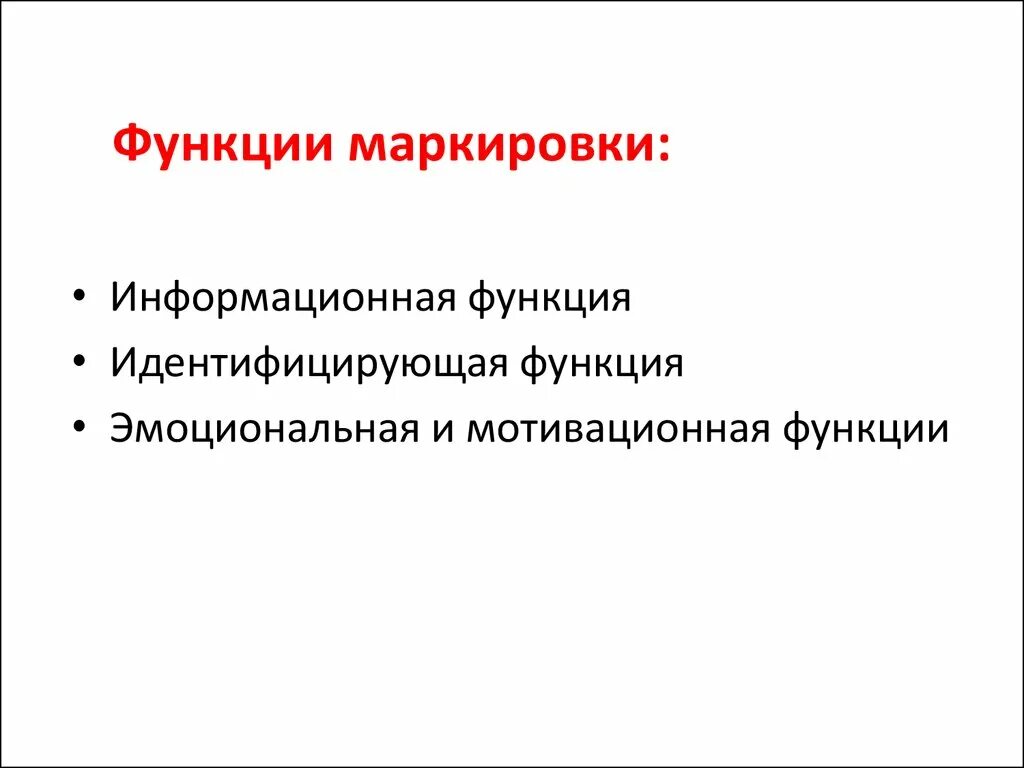 Функции маркировки:

• Информационная функция
• Идентифицирующая функция
• Эмоциональная и мотивационная функции